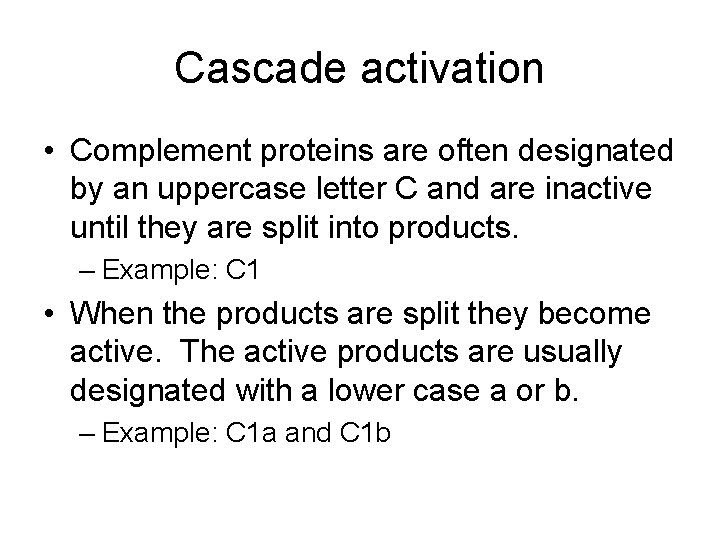 Cascade activation

• Complement proteins are often designated by an uppercase letter C and are inactive until they are split into products.

– Example: C1

• When the products are split they become active. The active products are usually designated with a lower case a or b.

– Example: C1a and C1b